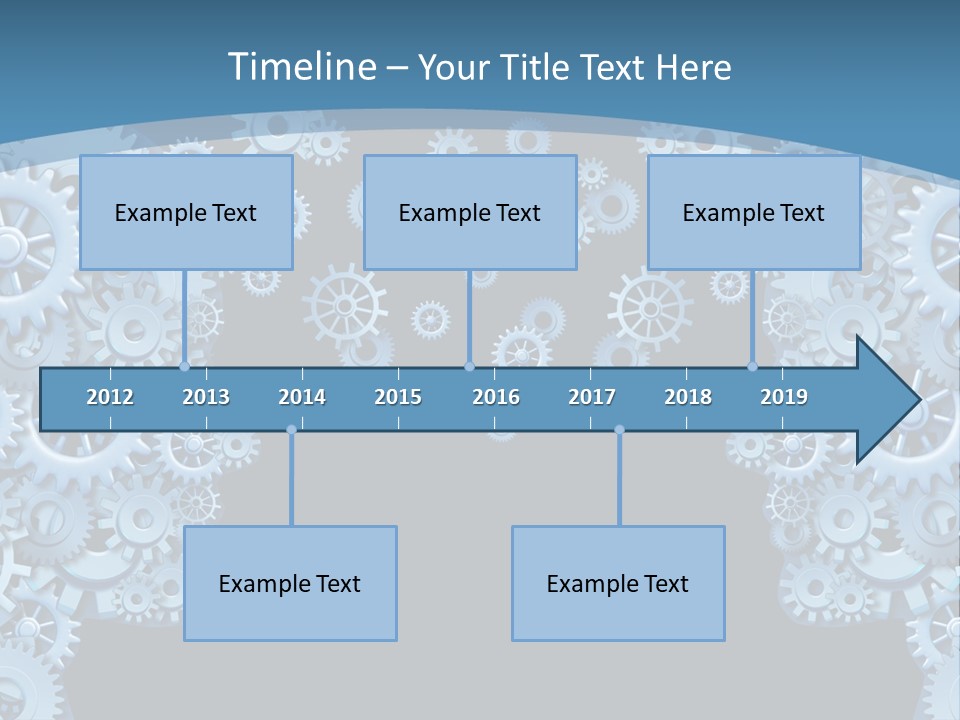 Timeline – Your Title Text Here

Example Text

Example Text

Example Text

2012 2013 2014 2015 2016 2017 2018 2019

Example Text

Example Text